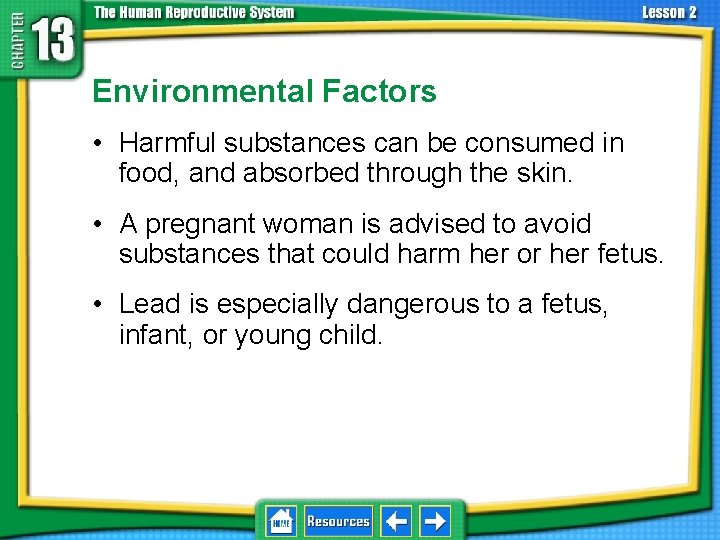 CHAPTER 13

The Human Reproductive System

Lesson 2

Environmental Factors

• Harmful substances can be consumed in food, and absorbed through the skin.

• A pregnant woman is advised to avoid substances that could harm her or her fetus.

• Lead is especially dangerous to a fetus, infant, or young child.

HOME

Resources